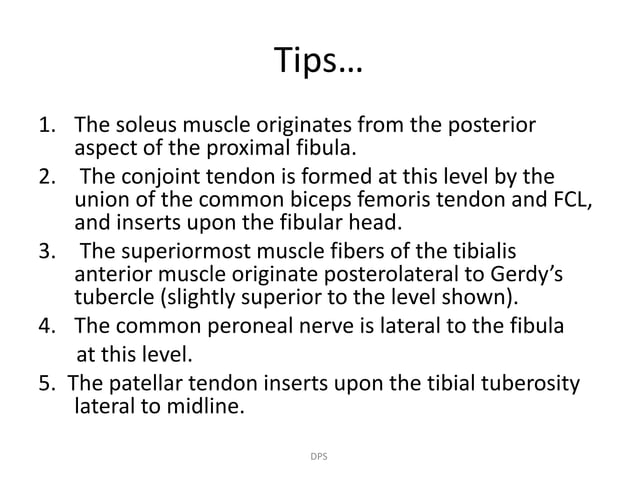 Tips…

1. The soleus muscle originates from the posterior aspect of the proximal fibula.
2. The conjoint tendon is formed at this level by the union of the common biceps femoris tendon and FCL, and inserts upon the fibular head.
3. The superiormost muscle fibers of the tibialis anterior muscle originate posterolateral to Gerdy's tubercle (slightly superior to the level shown).
4. The common peroneal nerve is lateral to the fibula at this level.
5. The patellar tendon inserts upon the tibial tuberosity lateral to midline.

DPS